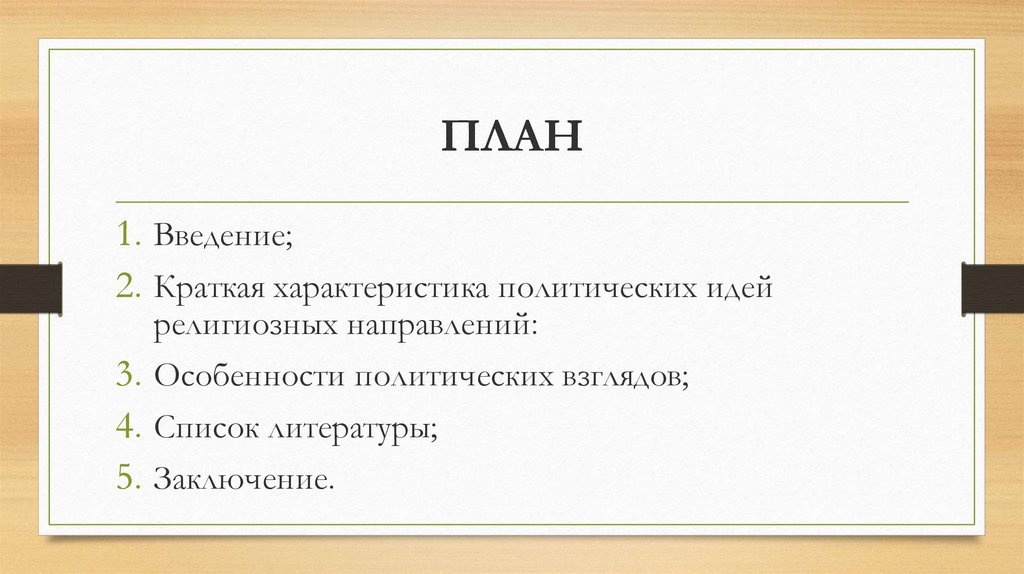 ПЛАН

1. Введение;
2. Краткая характеристика политических идей религиозных направлений:
3. Особенности политических взглядов;
4. Список литературы;
5. Заключение.